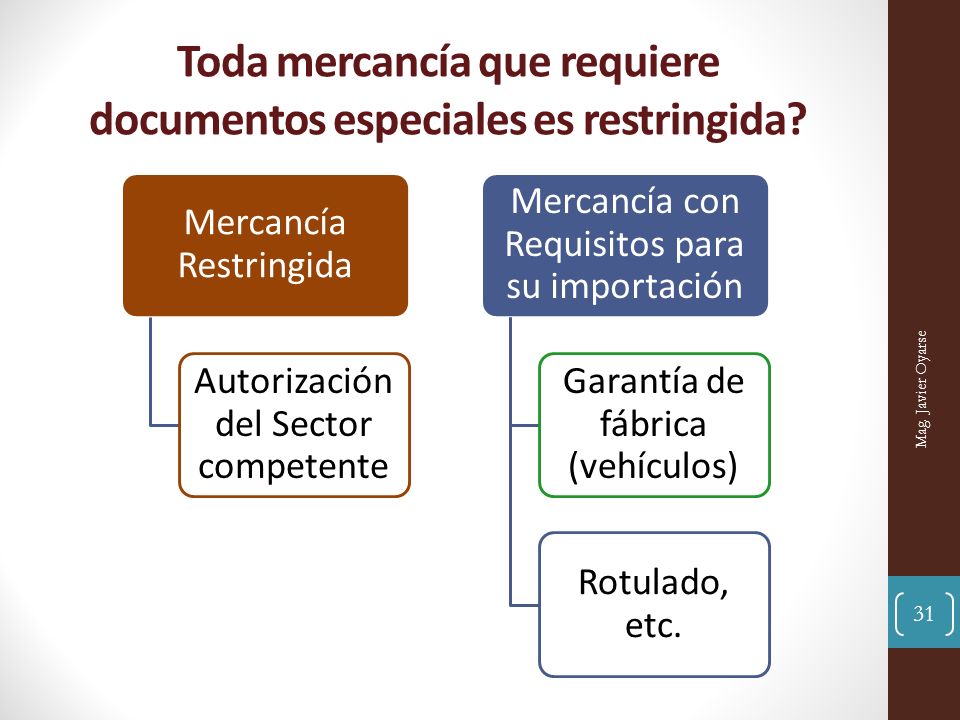 Toda mercancía que requiere documentos especiales es restringida?

Mercancía Restringida

Autorización del Sector competente

Mercancía con Requisitos para su importación

Garantía de fábrica (vehículos)

Rotulado, etc.

Mag. Javier Oyarse

31